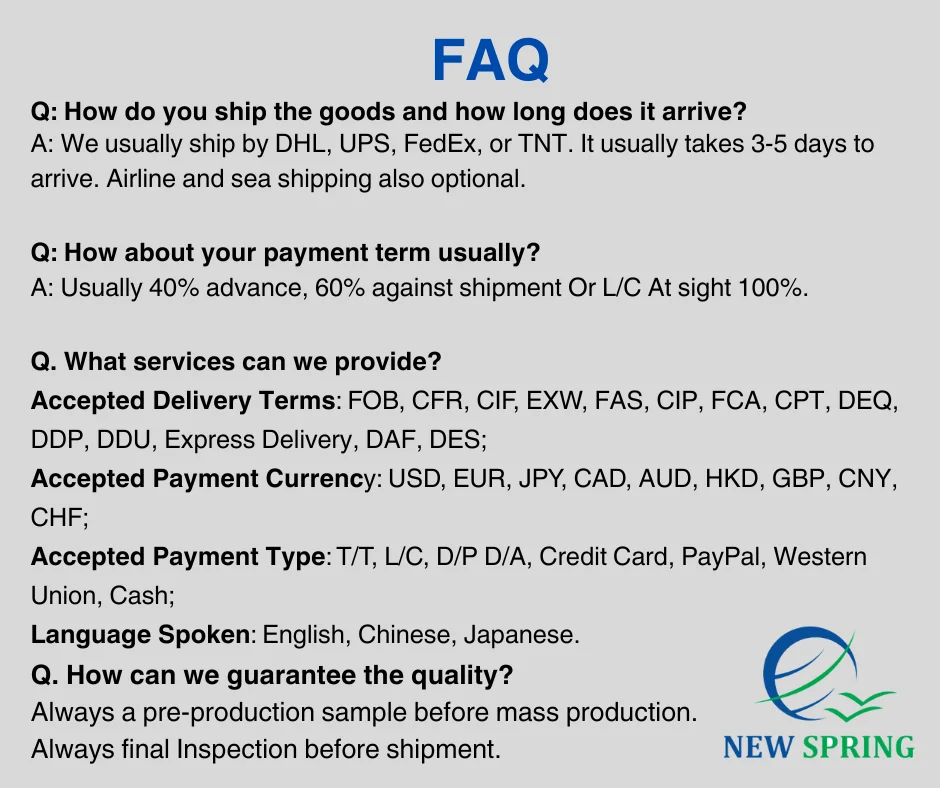 FAQ

Q: How do you ship the goods and how long does it arrive?
A: We usually ship by DHL, UPS, FedEx, or TNT. It usually takes 3-5 days to arrive. Airline and sea shipping also optional.

Q: How about your payment term usually?
A: Usually 40% advance, 60% against shipment Or L/C At sight 100%.

Q. What services can we provide?
Accepted Delivery Terms: FOB, CFR, CIF, EXW, FAS, CIP, FCA, CPT, DEQ, DDP, DDU, Express Delivery, DAF, DES;
Accepted Payment Currency: USD, EUR, JPY, CAD, AUD, HKD, GBP, CNY, CHF;
Accepted Payment Type: T/T, L/C, D/P D/A, Credit Card, PayPal, Western Union, Cash;
Language Spoken: English, Chinese, Japanese.
Q. How can we guarantee the quality?
Always a pre-production sample before mass production.
Always final Inspection before shipment.

NEW SPRING